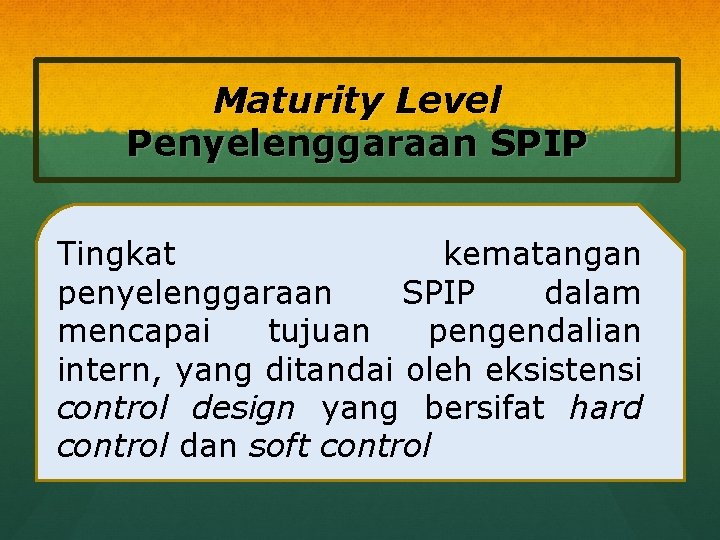 Maturity Level
Penyelenggaraan SPIP

Tingkat kematangan penyelenggaraan SPIP dalam mencapai tujuan pengendalian intern, yang ditandai oleh eksistensi control design yang bersifat hard control dan soft control